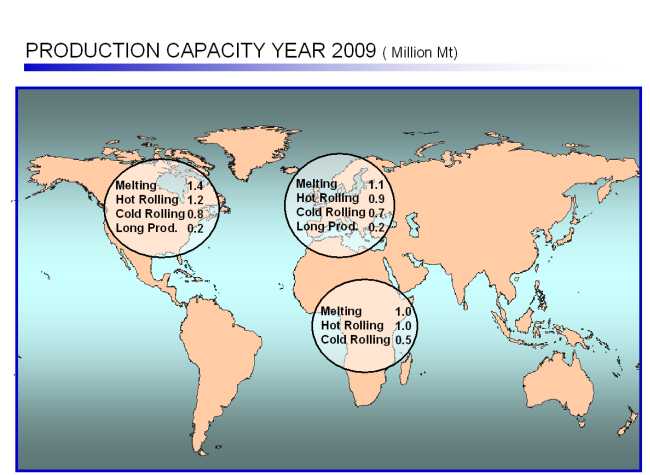 PRODUCTION CAPACITY YEAR 2009 ( Million Mt)

Melting 1.4
Hot Rolling 1.2
Cold Rolling 0.8
Long Prod. 0.2

Melting 1.1
Hot Rolling 0.9
Cold Rolling 0.7
Long Prod. 0.2

Melting 1.0
Hot Rolling 1.0
Cold Rolling 0.5